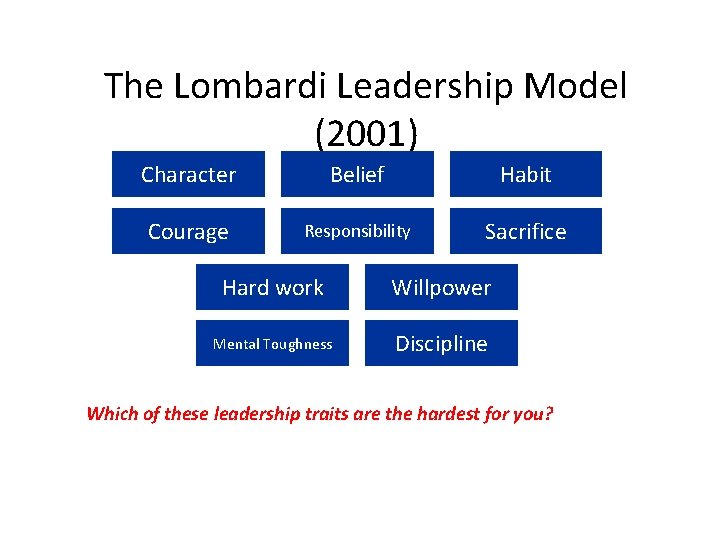 The Lombardi Leadership Model (2001)

Character

Belief

Habit

Courage

Responsibility

Sacrifice

Hard work

Willpower

Mental Toughness

Discipline

Which of these leadership traits are the hardest for you?